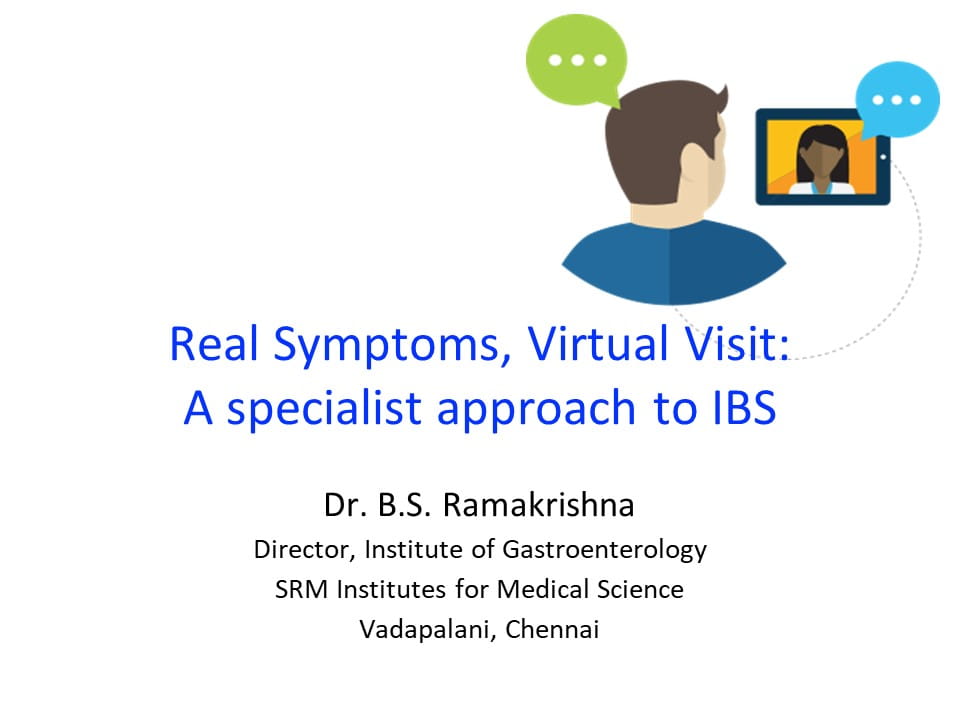 Real Symptoms, Virtual Visit:
A specialist approach to IBS

Dr. B.S. Ramakrishna
Director, Institute of Gastroenterology
SRM Institutes for Medical Science
Vadapalani, Chennai